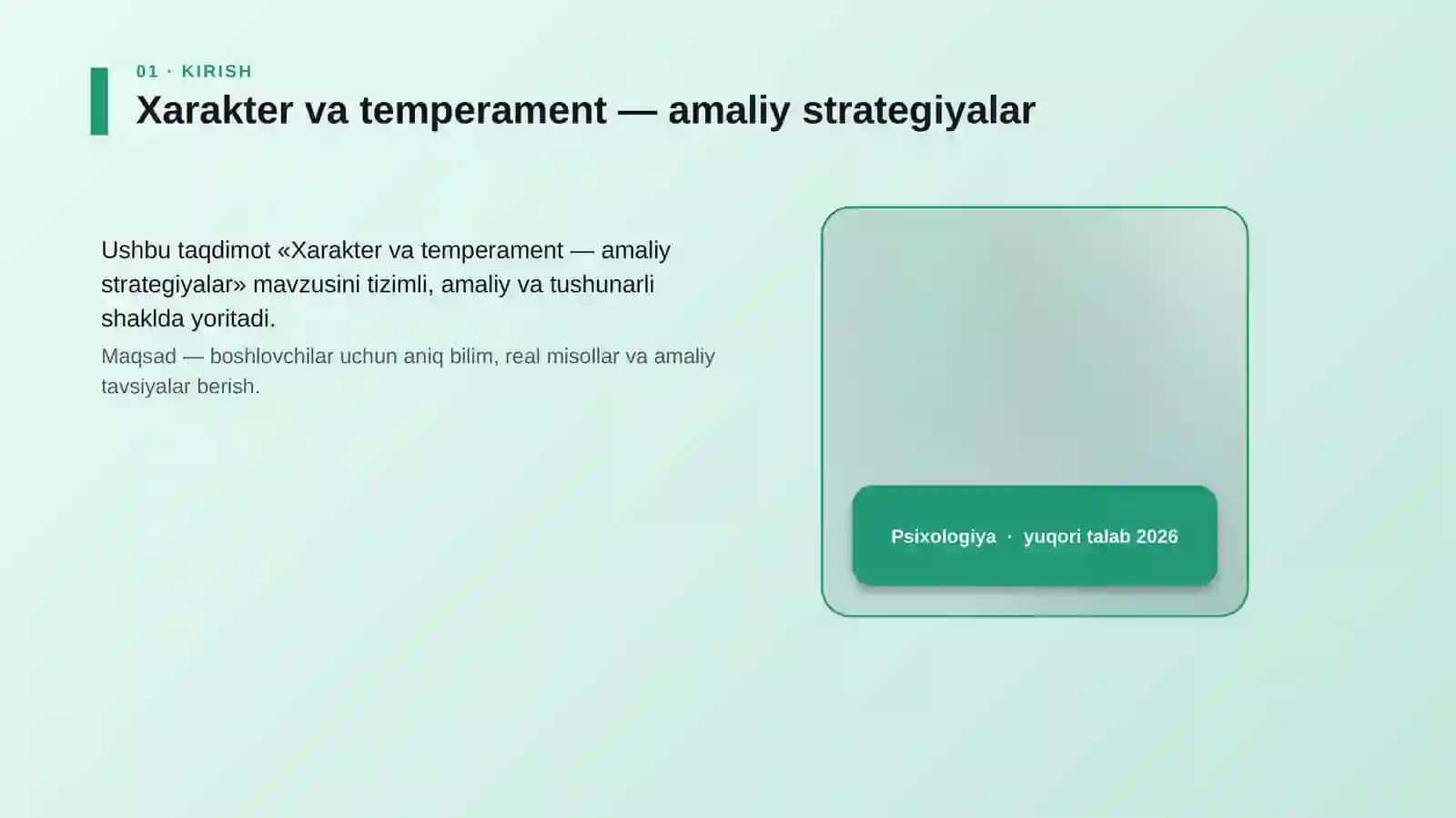 01 · KIRISH

Xarakter va temperament — amaliy strategiyalar

Ushbu taqdimot «Xarakter va temperament — amaliy strategiyalar» mavzusini tizimli, amaliy va tushunarli shaklda yoritadi.

Maqsad — boshlovchilar uchun aniq bilim, real misollar va amaliy tavsiyalar berish.

Psixologiya · yuqori talab 2026